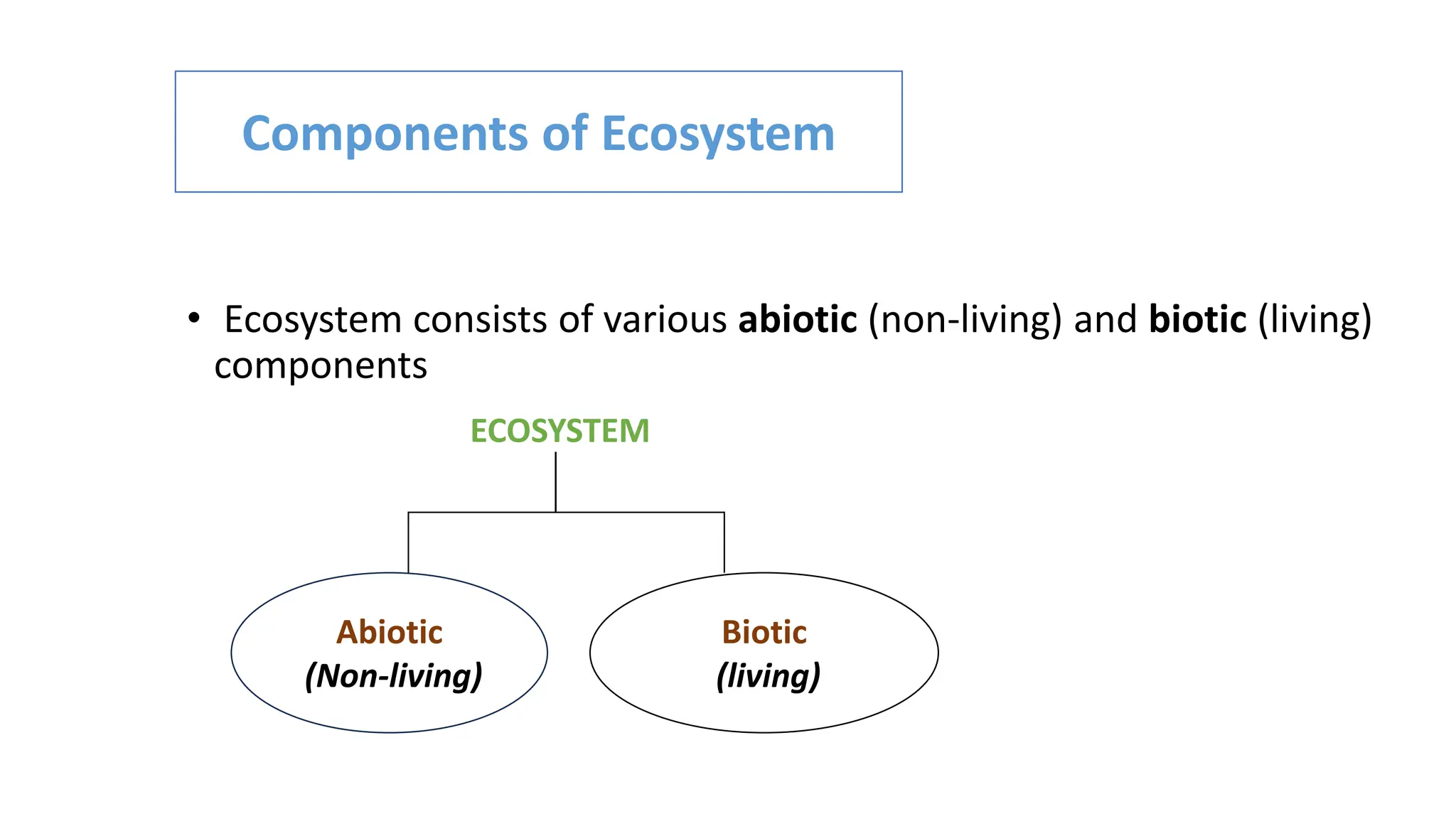 Components of Ecosystem

• Ecosystem consists of various abiotic (non-living) and biotic (living) components

ECOSYSTEM

Abiotic
(Non-living)

Biotic
(living)